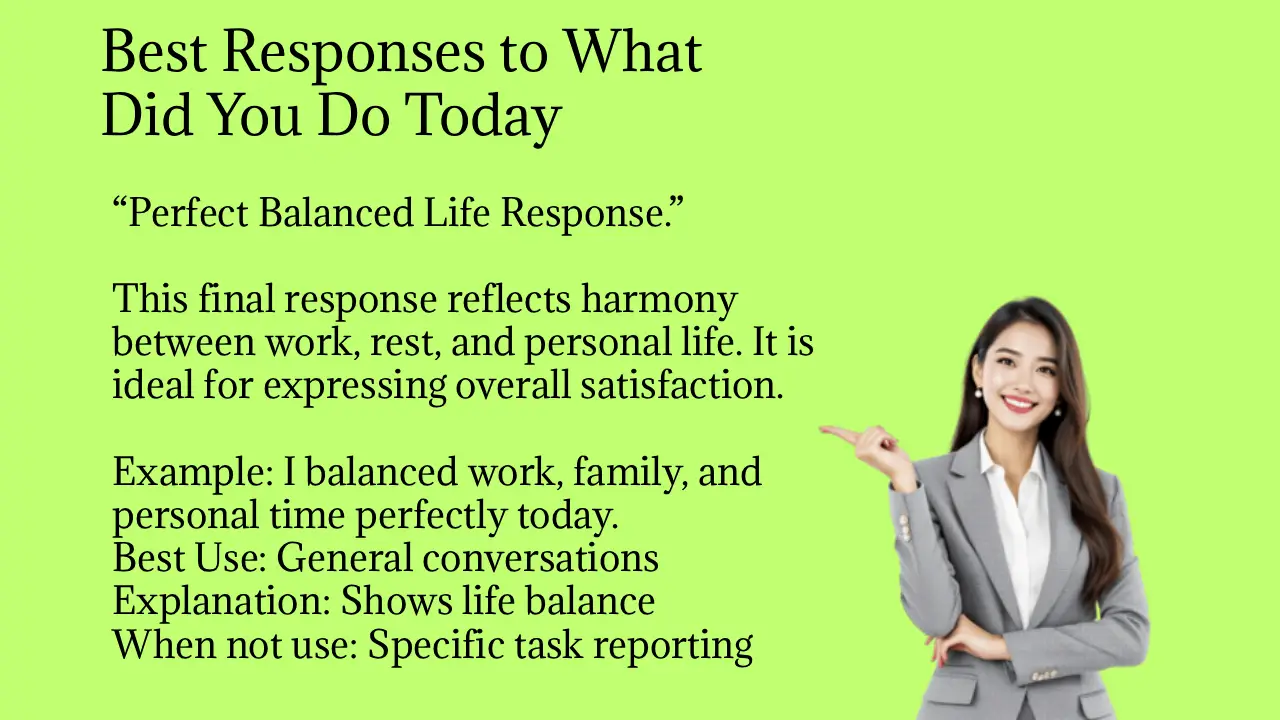 Best Responses to What Did You Do Today

“Perfect Balanced Life Response.”

This final response reflects harmony between work, rest, and personal life. It is ideal for expressing overall satisfaction.

Example: I balanced work, family, and personal time perfectly today.
Best Use: General conversations
Explanation: Shows life balance
When not use: Specific task reporting